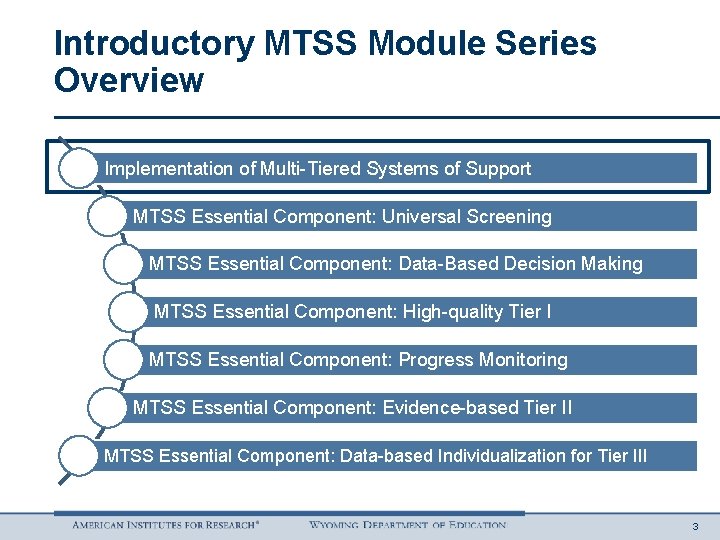 Introductory MTSS Module Series Overview

Implementation of Multi-Tiered Systems of Support

MTSS Essential Component: Universal Screening

MTSS Essential Component: Data-Based Decision Making

MTSS Essential Component: High-quality Tier I

MTSS Essential Component: Progress Monitoring

MTSS Essential Component: Evidence-based Tier II

MTSS Essential Component: Data-based Individualization for Tier III

AMERICAN INSTITUTES FOR RESEARCH® WYOMING DEPARTMENT OF EDUCATION 3